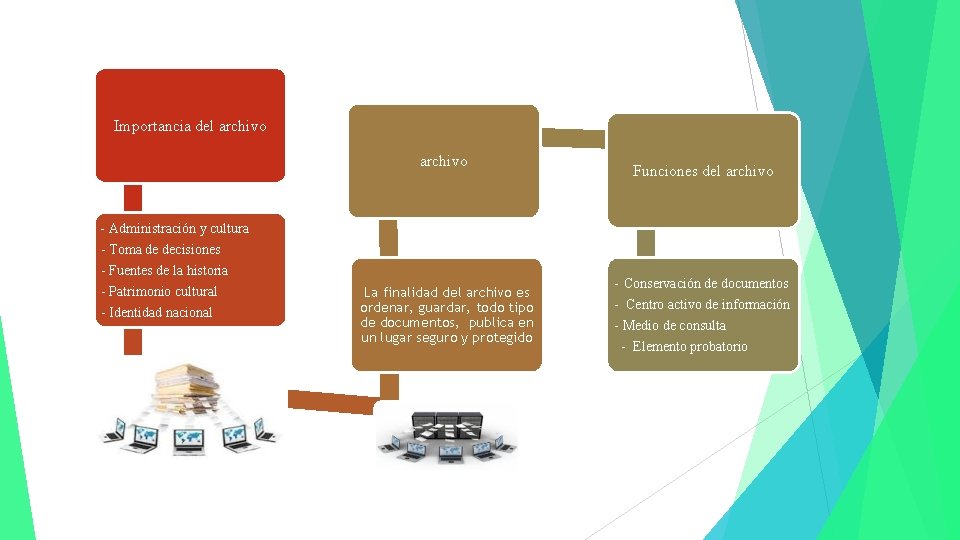 Importancia del archivo

- Administración y cultura
- Toma de decisiones
- Fuentes de la historia
- Patrimonio cultural
- Identidad nacional

archivo

La finalidad del archivo es ordenar, guardar, todo tipo de documentos, publica en un lugar seguro y protegido

Funciones del archivo

- Conservación de documentos
- Centro activo de información
- Medio de consulta
- Elemento probatorio